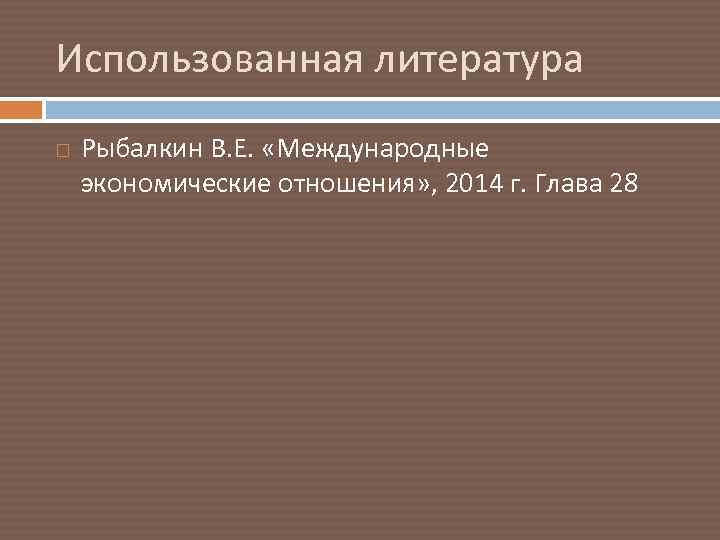 Использованная литература

Рыбалкин В.Е. «Международные экономические отношения», 2014 г. Глава 28